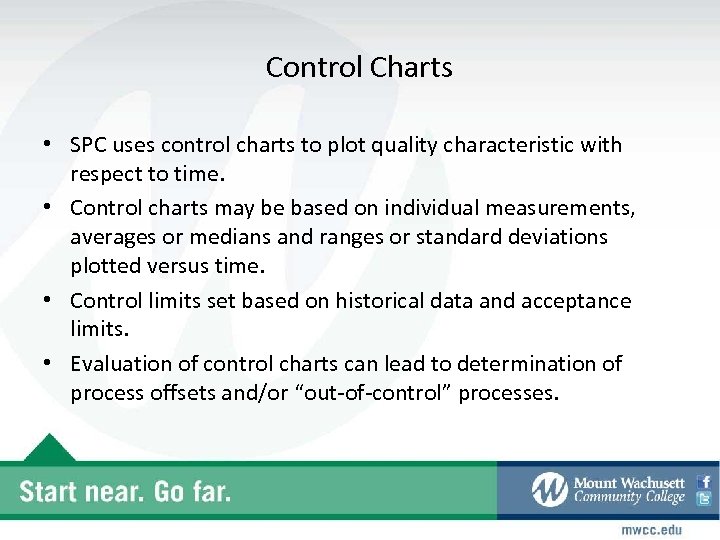 Control Charts

• SPC uses control charts to plot quality characteristic with respect to time.
• Control charts may be based on individual measurements, averages or medians and ranges or standard deviations plotted versus time.
• Control limits set based on historical data and acceptance limits.
• Evaluation of control charts can lead to determination of process offsets and/or "out-of-control" processes.

Start near. Go far.

Mount Wachusett Community College

mwcc.edu